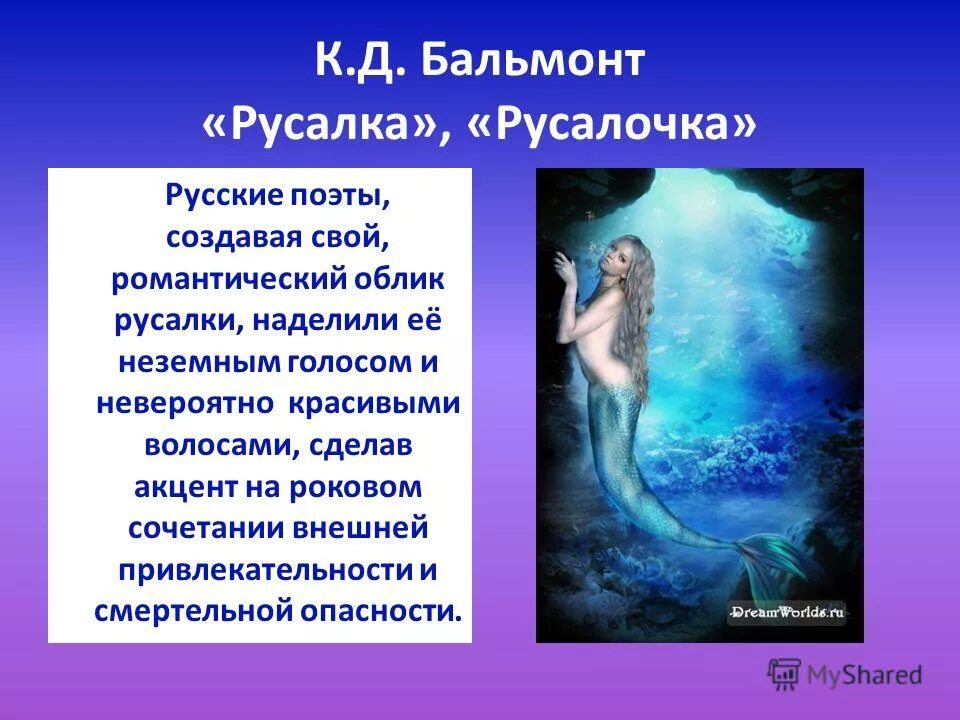 К.Д. Бальмонт
«Русалка», «Русалочка»

Русские поэты, создавая свой, романтический облик русалки, наделили её неземным голосом и невероятно красивыми волосами, сделав акцент на роковом сочетании внешней привлекательности и смертельной опасности.

DreamWorlds.ru

MyShared